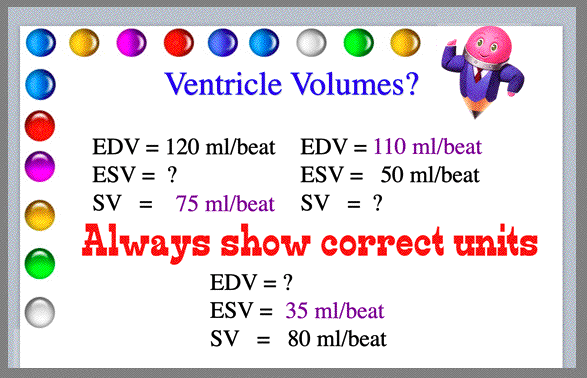 Ventricle Volumes?

EDV = 120 ml/beat
ESV = ?
SV = 75 ml/beat

EDV = 110 ml/beat
ESV = 50 ml/beat
SV = ?

Always show correct units

EDV = ?
ESV = 35 ml/beat
SV = 80 ml/beat